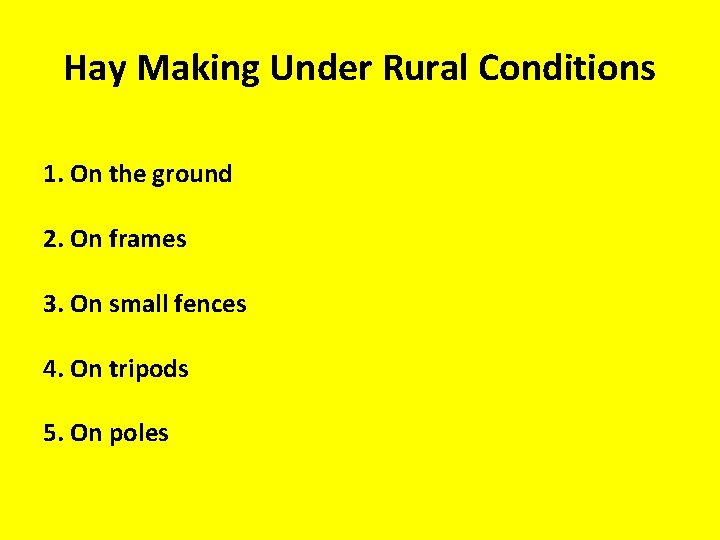 Hay Making Under Rural Conditions

1. On the ground

2. On frames

3. On small fences

4. On tripods

5. On poles